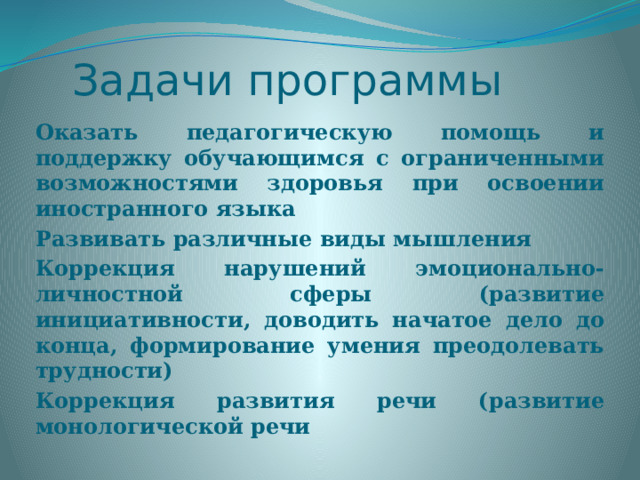 Задачи программы

Оказать педагогическую помощь и поддержку обучающимся с ограниченными возможностями здоровья при освоении иностранного языка

Развивать различные виды мышления

Коррекция нарушений эмоционально-личностной сферы (развитие инициативности, доводить начатое дело до конца, формирование умения преодолевать трудности)

Коррекция развития речи (развитие монологической речи